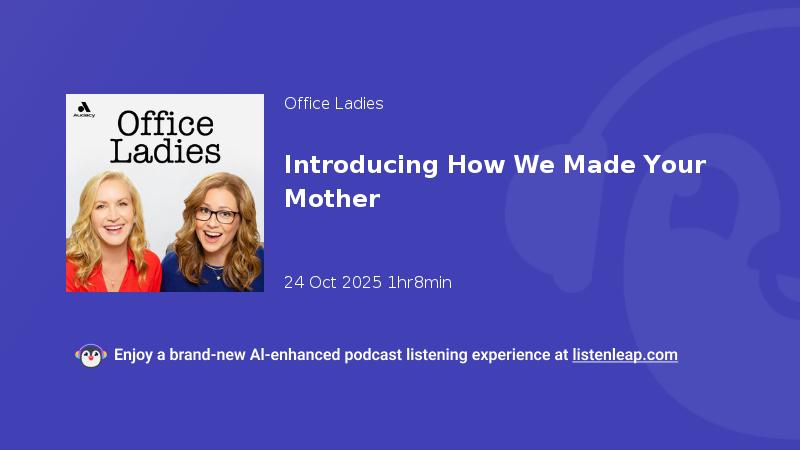 Audacy

Office Ladies

Office Ladies

Introducing How We Made Your Mother

24 Oct 2025 1hr8min

Enjoy a brand-new AI-enhanced podcast listening experience at listenleap.com